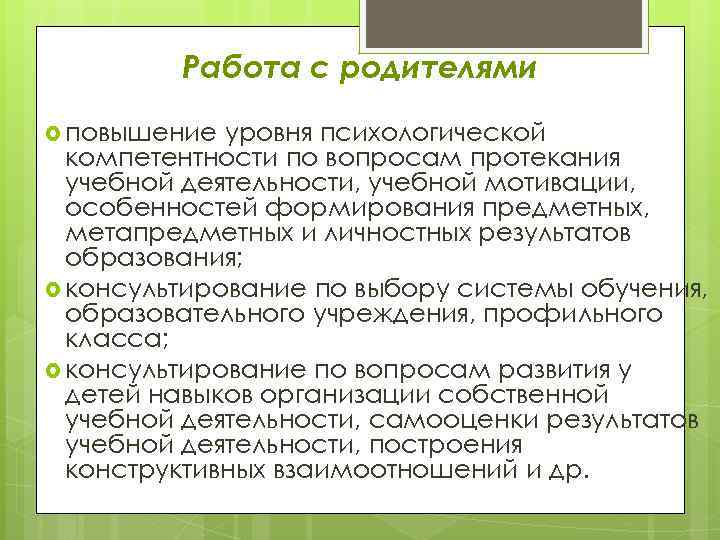 Работа с родителями

повышение уровня психологической компетентности по вопросам протекания учебной деятельности, учебной мотивации, особенностей формирования предметных, метапредметных и личностных результатов образования;

консультирование по выбору системы обучения, образовательного учреждения, профильного класса;

консультирование по вопросам развития у детей навыков организации собственной учебной деятельности, самооценки результатов учебной деятельности, построения конструктивных взаимоотношений и др.